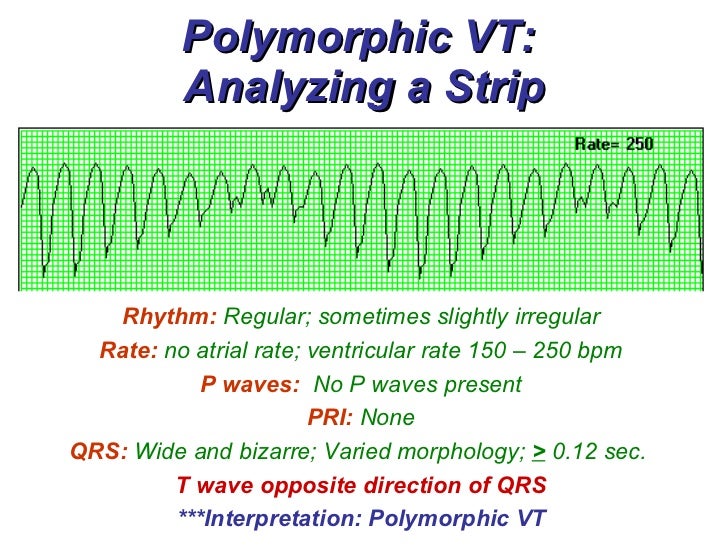 Polymorphic VT:
Analyzing a Strip

Rate= 250

Rhythm: Regular; sometimes slightly irregular
Rate: no atrial rate; ventricular rate 150 – 250 bpm
P waves: No P waves present
PRI: None
QRS: Wide and bizarre; Varied morphology; $\geq$ 0.12 sec.
T wave opposite direction of QRS
***Interpretation: Polymorphic VT